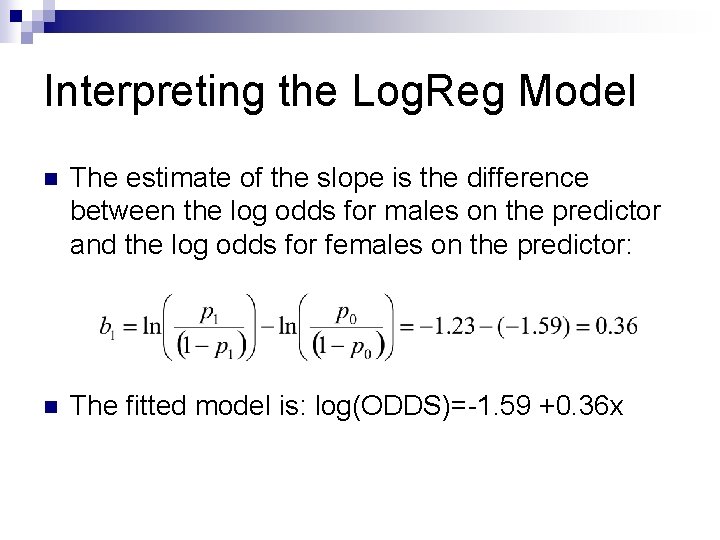 Interpreting the LogReg Model

The estimate of the slope is the difference between the log odds for males on the predictor and the log odds for females on the predictor:

$b_1 = \ln\left(\frac{p_1}{(1-p_1)}\right) - \ln\left(\frac{p_0}{(1-p_0)}\right) = -1.23 - (-1.59) = 0.36$

The fitted model is: log(ODDS)=-1.59 +0.36x